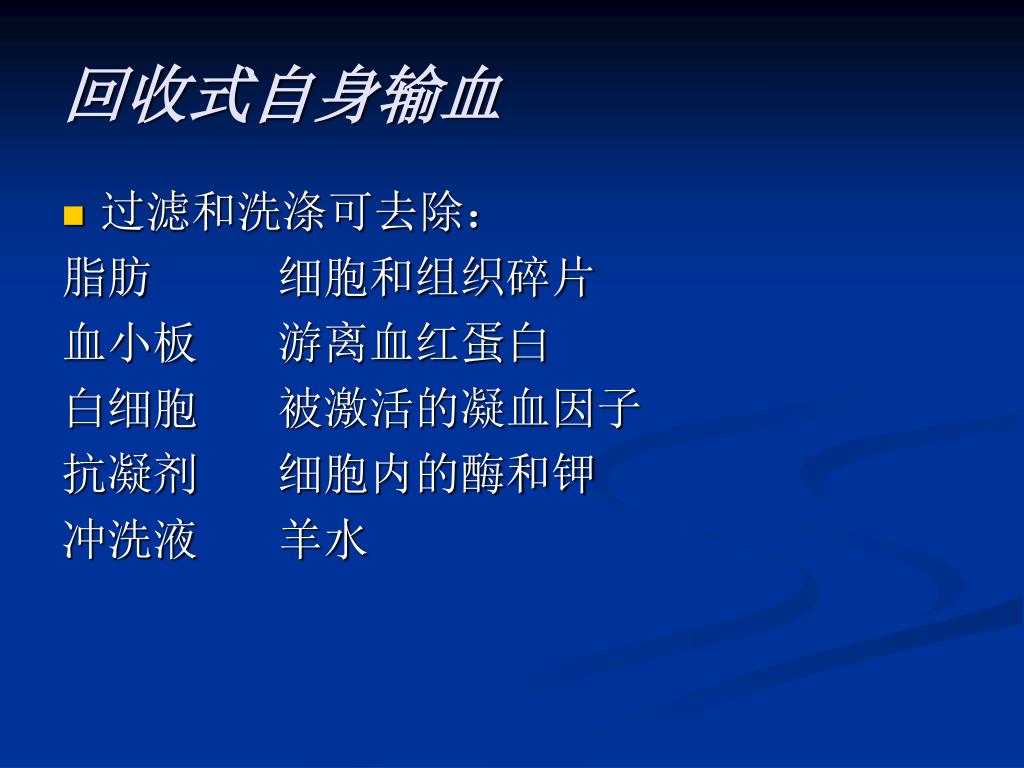 回收式自身输血

过滤和洗涤可去除：

脂肪　　　细胞和组织碎片
血小板　　游离血红蛋白
白细胞　　被激活的凝血因子
抗凝剂　　细胞内的酶和钾
冲洗液　　羊水